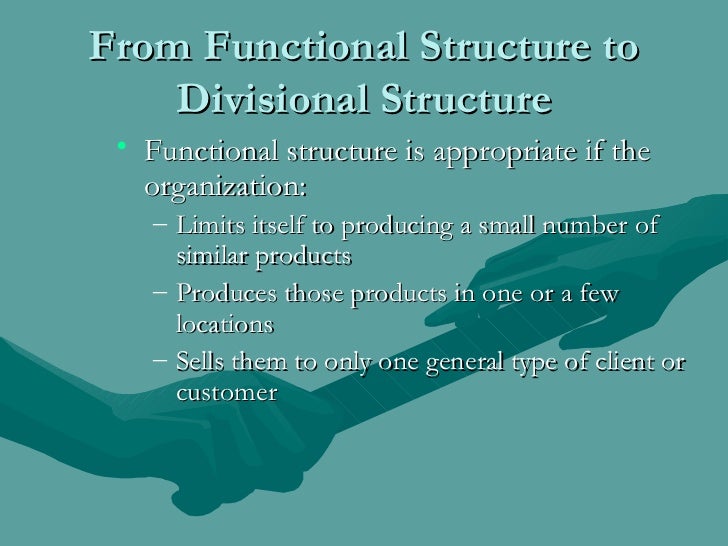 From Functional Structure to Divisional Structure

• Functional structure is appropriate if the organization:

– Limits itself to producing a small number of similar products

– Produces those products in one or a few locations

– Sells them to only one general type of client or customer